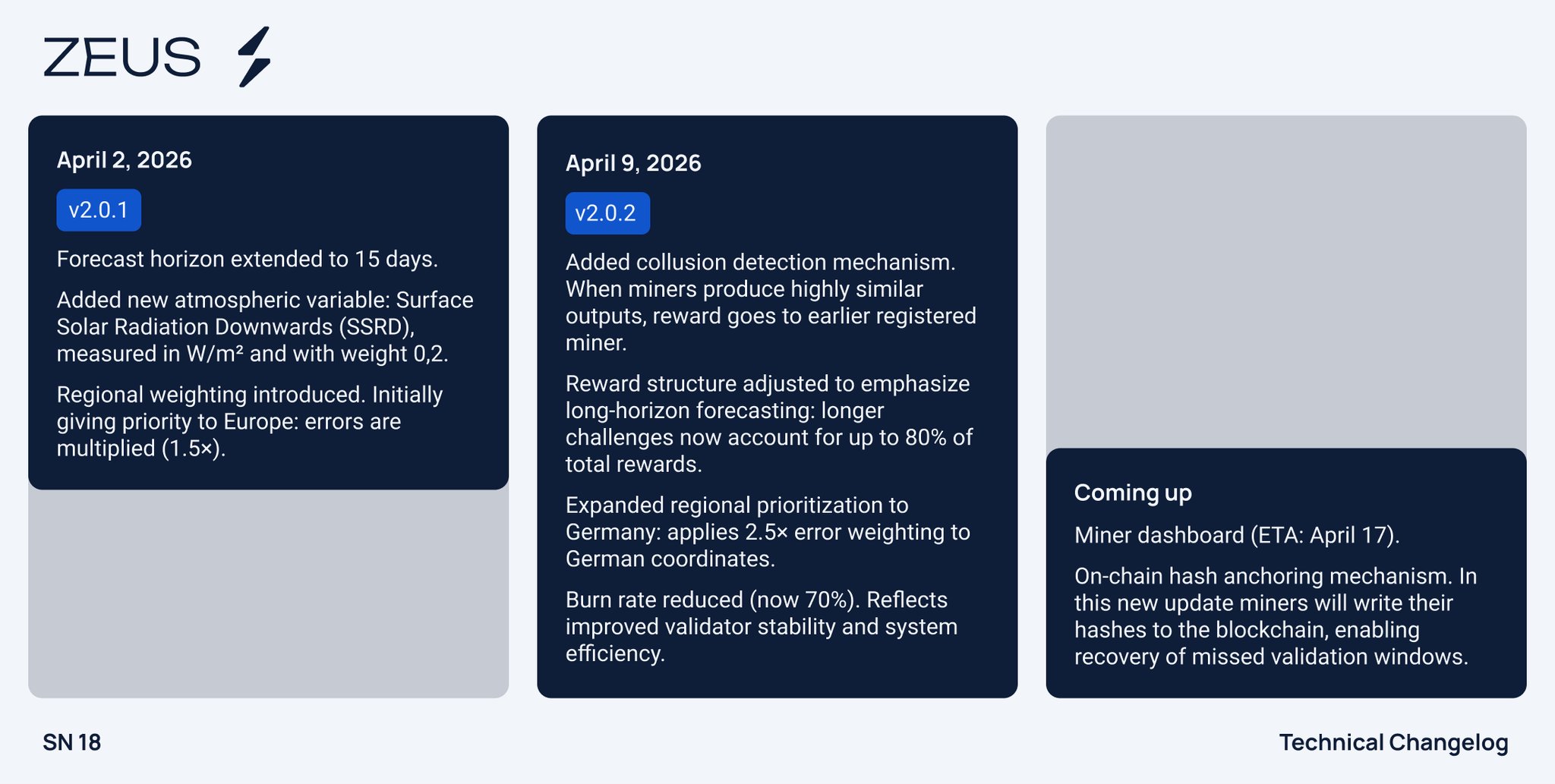 ZEUS

April 2, 2026

v2.0.1

Forecast horizon extended to 15 days.

Added new atmospheric variable: Surface Solar Radiation Downwards (SSRD), measured in W/m² and with weight 0,2.

Regional weighting introduced. Initially giving priority to Europe: errors are multiplied (1.5×).

April 9, 2026

v2.0.2

Added collusion detection mechanism. When miners produce highly similar outputs, reward goes to earlier registered miner.

Reward structure adjusted to emphasize long-horizon forecasting: longer challenges now account for up to 80% of total rewards.

Expanded regional prioritization to Germany: applies 2.5× error weighting to German coordinates.

Burn rate reduced (now 70%). Reflects improved validator stability and system efficiency.

Coming up

Miner dashboard (ETA: April 17).

On-chain hash anchoring mechanism. In this new update miners will write their hashes to the blockchain, enabling recovery of missed validation windows.

SN 18

Technical Changelog